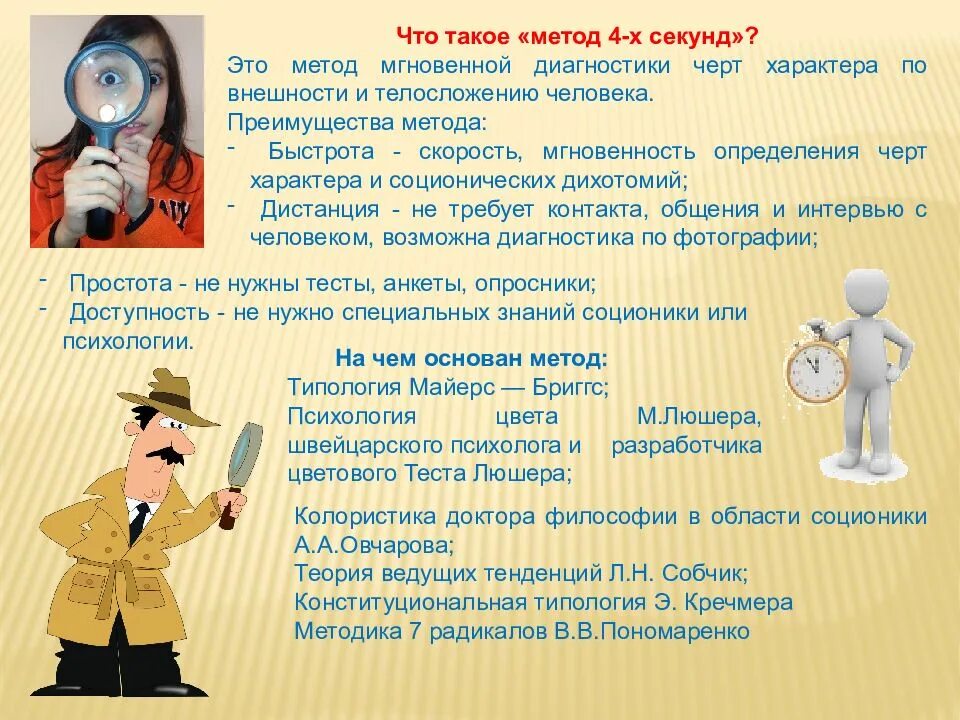 Что такое «метод 4-х секунд»?
Это метод мгновенной диагностики черт характера по внешности и телосложению человека.
Преимущества метода:
- Быстрота - скорость, мгновенность определения черт характера и соционических дихотомий;
- Дистанция - не требует контакта, общения и интервью с человеком, возможна диагностика по фотографии;
- Простота - не нужны тесты, анкеты, опросники;
- Доступность - не нужно специальных знаний соционики или психологии.

На чем основан метод:
Типология Майерс — Бриггс;
Психология цвета М.Люшера, швейцарского психолога и разработчика цветового Теста Люшера;
Колористика доктора философии в области соционики А.А.Овчарова;
Теория ведущих тенденций Л.Н. Собчик;
Конституциональная типология Э. Кречмера
Методика 7 радикалов В.В.Пономаренко